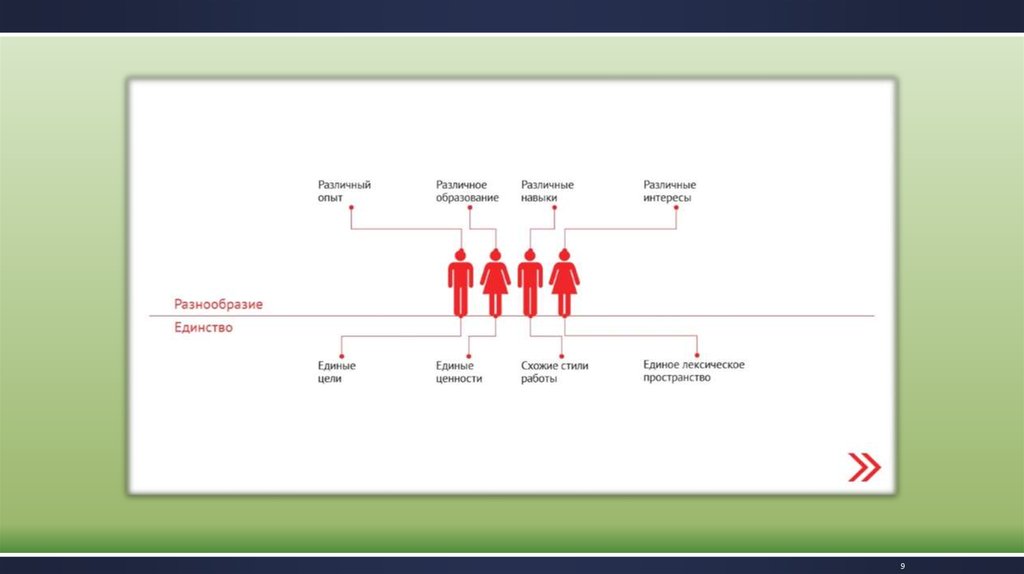 Различный опыт

Различное образование

Различные навыки

Различные интересы

Разнообразие

Единство

Единые цели

Единые ценности

Схожие стили работы

Единое лексическое пространство

9